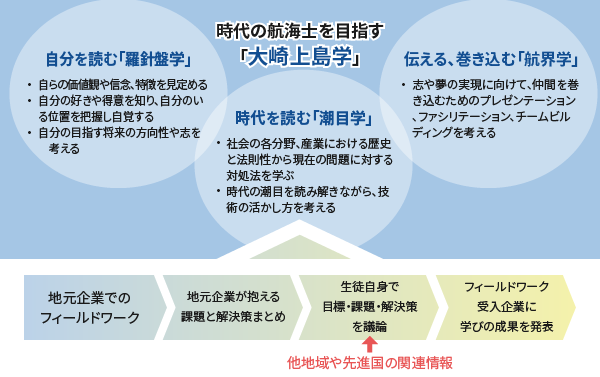 時代の航海士を目指す
「大崎上島学」

自分を読む「羅針盤学」

・自らの価値観や信念、特徴を見定める
・自分の好きや得意を知り、自分のいる位置を把握し自覚する
・自分の目指す将来の方向性や志を考える

時代を読む「潮目学」

・社会の各分野、産業における歴史と法則性から現在の問題に対する対処法を学ぶ
・時代の潮目を読み解きながら、技術の活かし方を考える

伝える、巻き込む「航界学」

・志や夢の実現に向けて、仲間を巻き込むためのプレゼンテーション、ファシリテーション、チームビルディングを考える

地元企業でのフィールドワーク

地元企業が抱える課題と解決策まとめ

生徒自身で目標・課題・解決策を議論

フィールドワーク受入企業に学びの成果を発表

他地域や先進国の関連情報